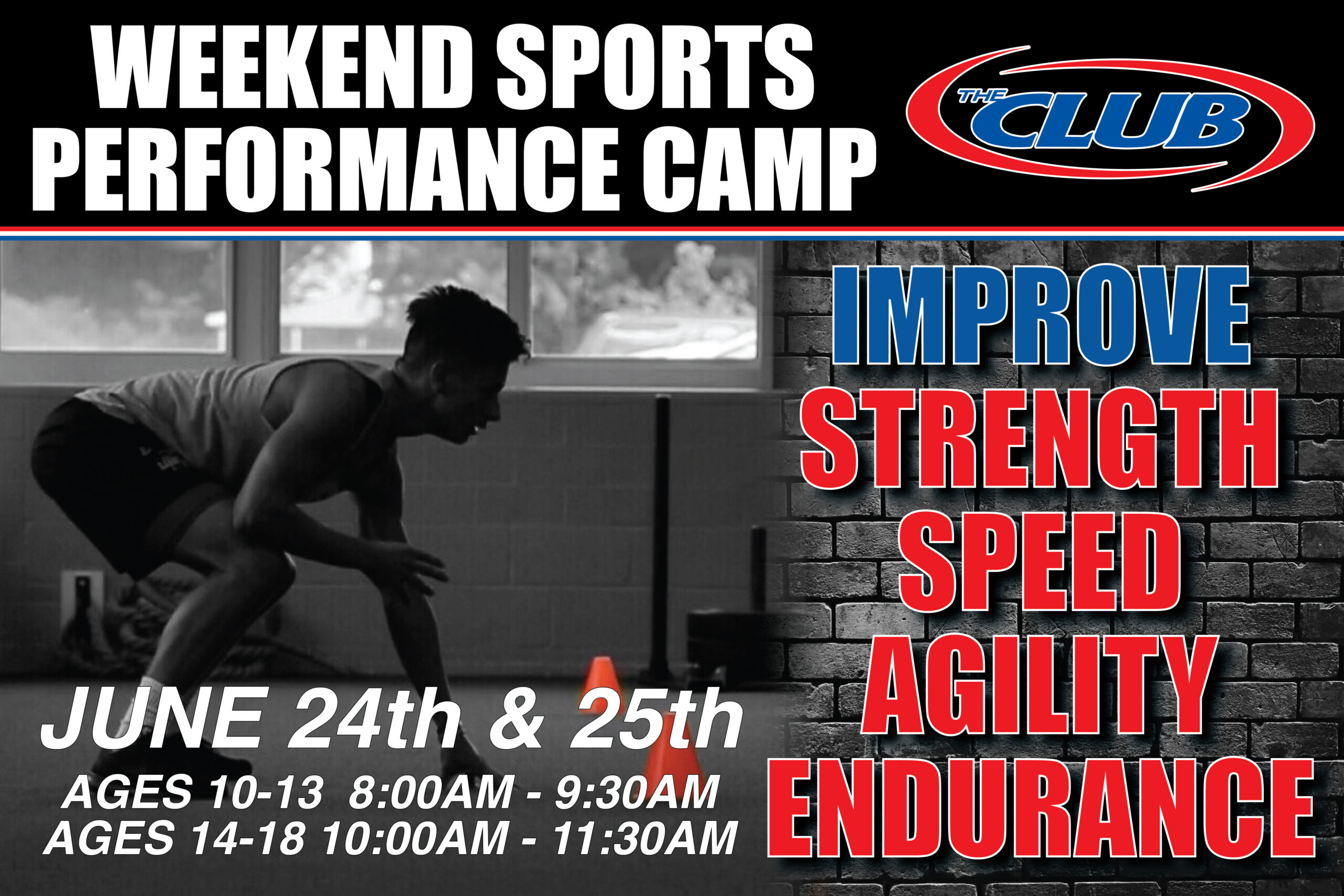 WEEKEND SPORTS PERFORMANCE CAMP

THE CLUB

IMPROVE
STRENGTH
SPEED
AGILITY
ENDURANCE

JUNE 24th & 25th
AGES 10-13 8:00AM - 9:30AM
AGES 14-18 10:00AM - 11:30AM